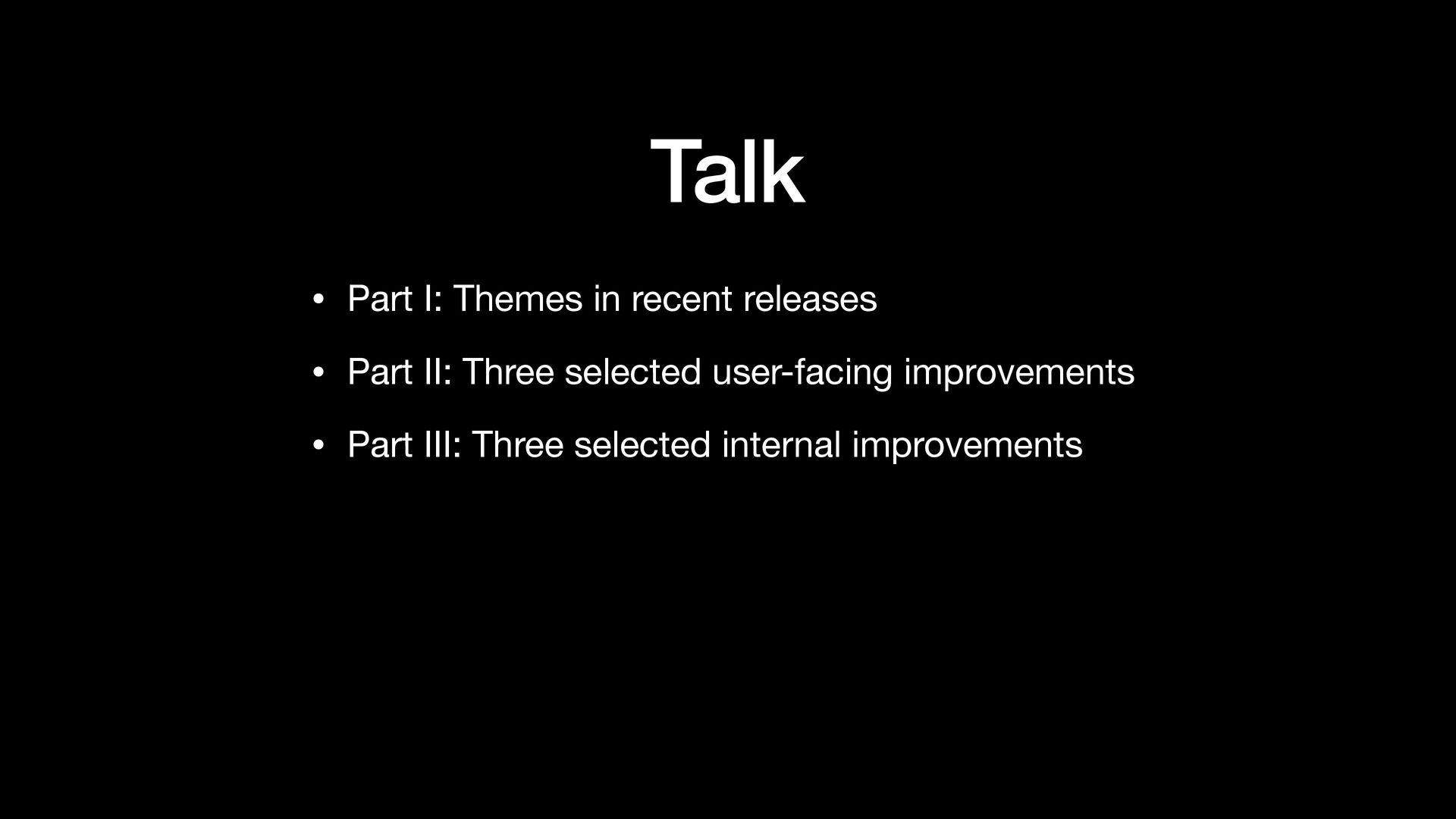 Talk

• Part I: Themes in recent releases

• Part II: Three selected user-facing improvements

• Part III: Three selected internal improvements